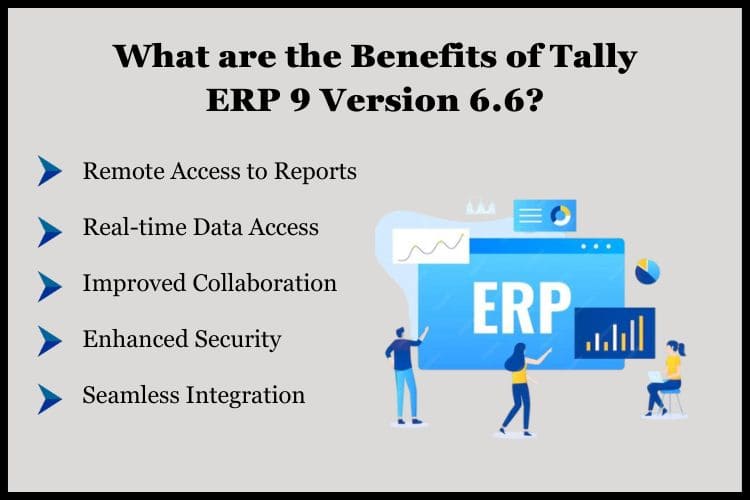 What are the Benefits of Tally ERP 9 Version 6.6?

Remote Access to Reports

Real-time Data Access

Improved Collaboration

Enhanced Security

Seamless Integration

ERP